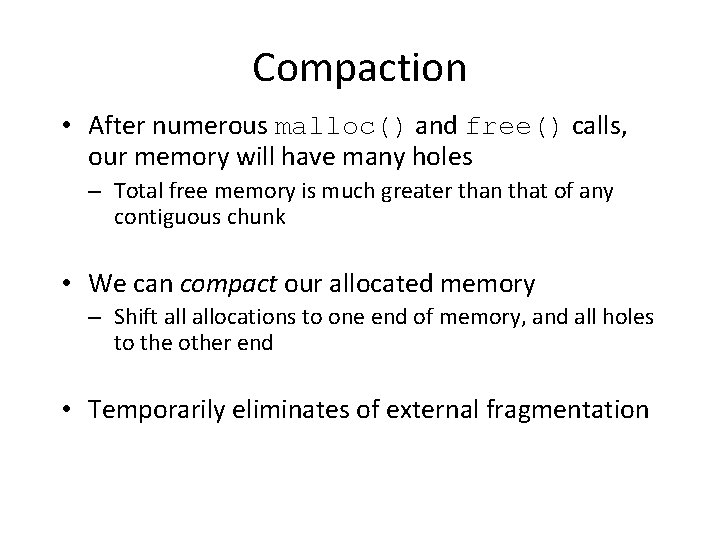 Compaction

• After numerous malloc() and free() calls, our memory will have many holes
– Total free memory is much greater than that of any contiguous chunk

• We can compact our allocated memory
– Shift all allocations to one end of memory, and all holes to the other end

• Temporarily eliminates of external fragmentation